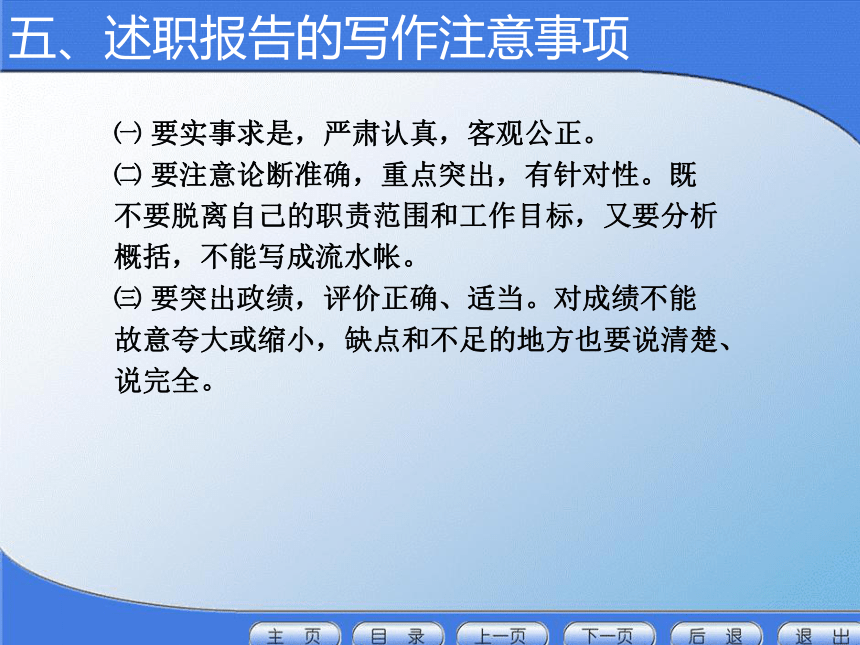 五、述职报告的写作注意事项

㈠ 要实事求是，严肃认真，客观公正。

㈡ 要注意论断准确，重点突出，有针对性。既不要脱离自己的职责范围和工作目标，又要分析概括，不能写成流水帐。

㈢ 要突出政绩，评价正确、适当。对成绩不能故意夸大或缩小，缺点和不足的地方也要说清楚、说完全。

主 页　目 录　上一页　下一页　后 退　退 出